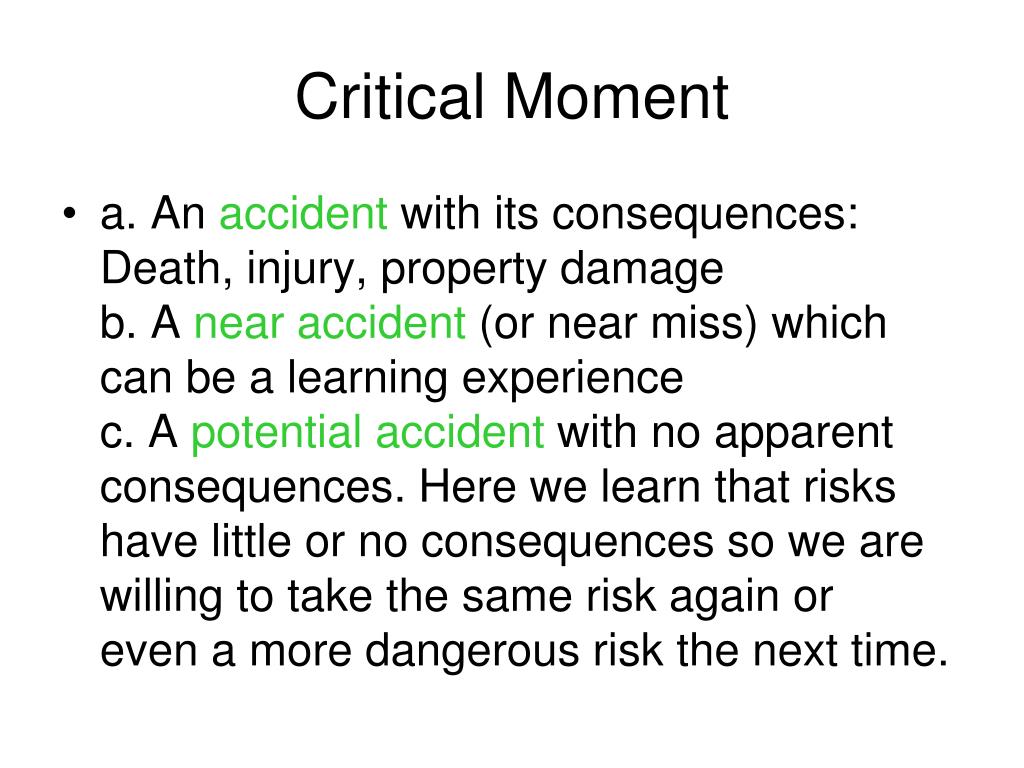 Critical Moment

• a. An accident with its consequences: Death, injury, property damage
b. A near accident (or near miss) which can be a learning experience
c. A potential accident with no apparent consequences. Here we learn that risks have little or no consequences so we are willing to take the same risk again or even a more dangerous risk the next time.